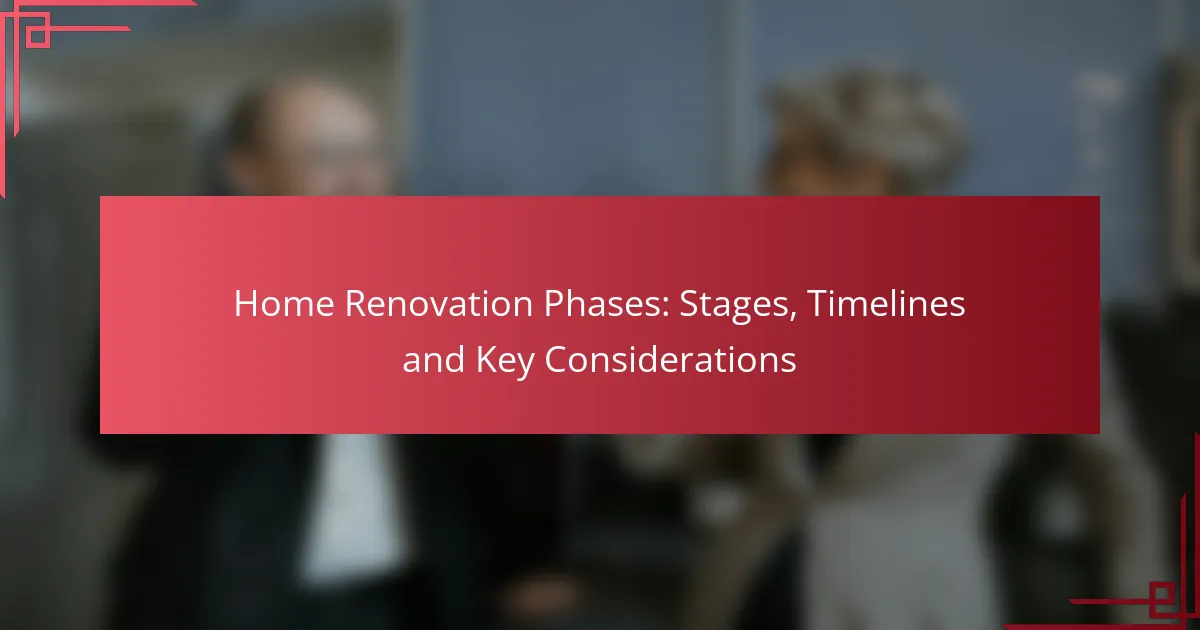 Home Renovation Phases: Stages, Timelines and Key Considerations